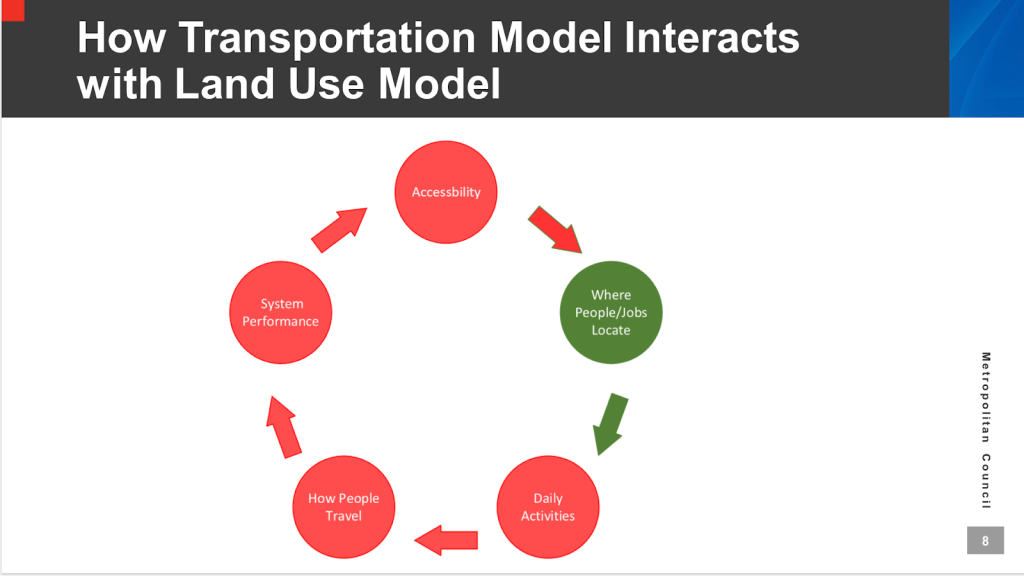 How Transportation Model Interacts with Land Use Model

Accessbility

Where People/Jobs Locate

Daily Activities

How People Travel

System Performance

Metropolitan Council

8